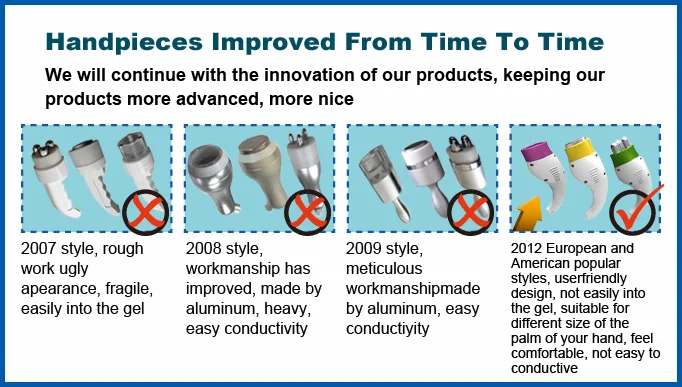 Handpieces Improved From Time To Time

We will continue with the innovation of our products, keeping our products more advanced, more nice

2007 style, rough work ugly apearance, fragile, easily into the gel

2008 style, workmanship has improved, made by aluminum, heavy, easy conductivity

2009 style, meticulous workmanshipmade by aluminum, easy conductiyity

2012 European and American popular styles, userfriendly design, not easily into the gel, suitable for different size of the palm of your hand, feel comfortable, not easy to conductive